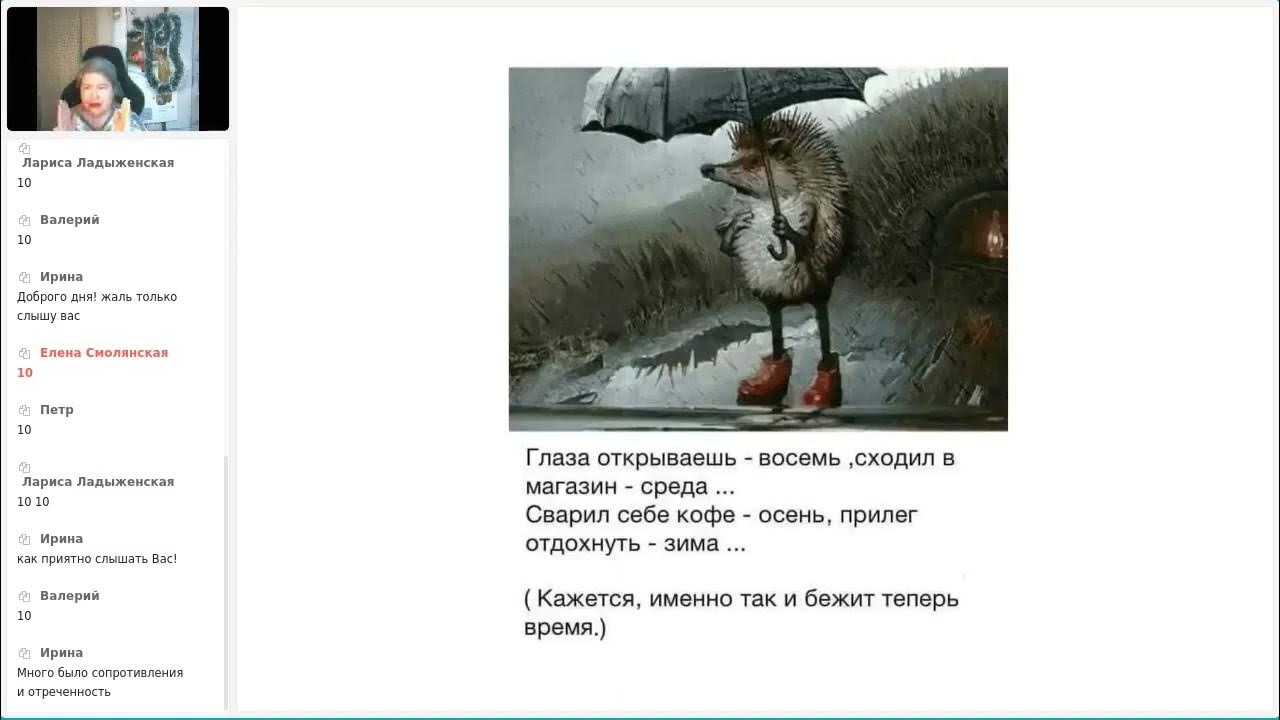 Лариса Ладыженская
10

Валерий
10

Ирина
Доброго дня! жаль только слышу вас

Елена Смолянская
10

Петр
10

Лариса Ладыженская
10 10

Ирина
как приятно слышать Вас!

Валерий
10

Ирина
Много было сопротивления и отреченность

Глаза открываешь - восемь ,сходил в магазин - среда ...
Сварил себе кофе - осень, прилег отдохнуть - зима ...

( Кажется, именно так и бежит теперь время.)